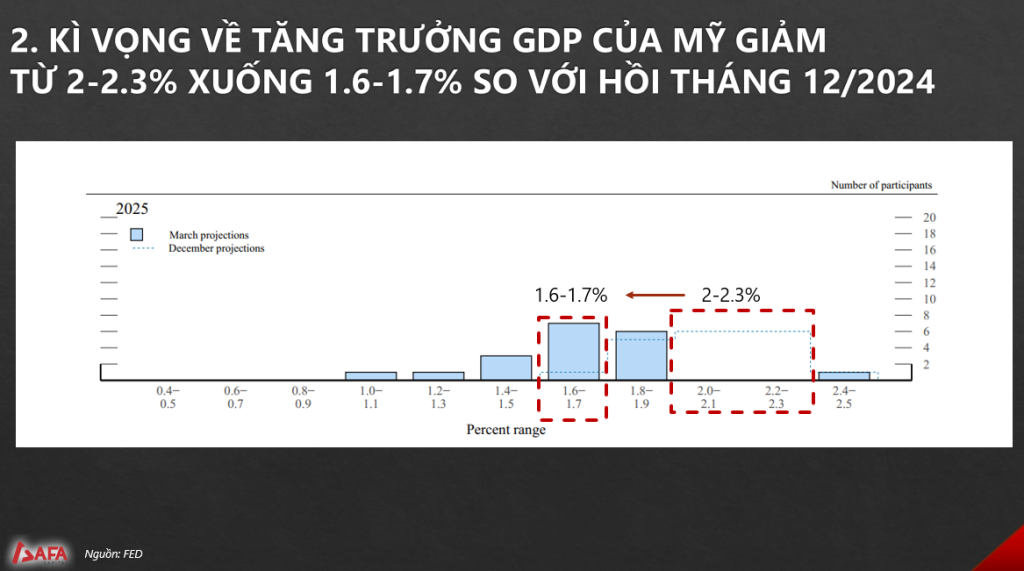 2. KÌ VỌNG VỀ TĂNG TRƯỞNG GDP CỦA MỸ GIẢM TỪ 2-2.3% XUỐNG 1.6-1.7% SO VỚI HỒI THÁNG 12/2024

Number of participants

2025

March projections
December projections

20
18
16
14
12
10
8
6
4
2

1.6-1.7%
2-2.3%

0.4–
0.5

0.6–
0.7

0.8–
0.9

1.0–
1.1

1.2–
1.3

1.4–
1.5

1.6–
1.7

1.8–
1.9

2.0–
2.1

2.2–
2.3

2.4–
2.5

Percent range

SAFA

Nguồn: FED